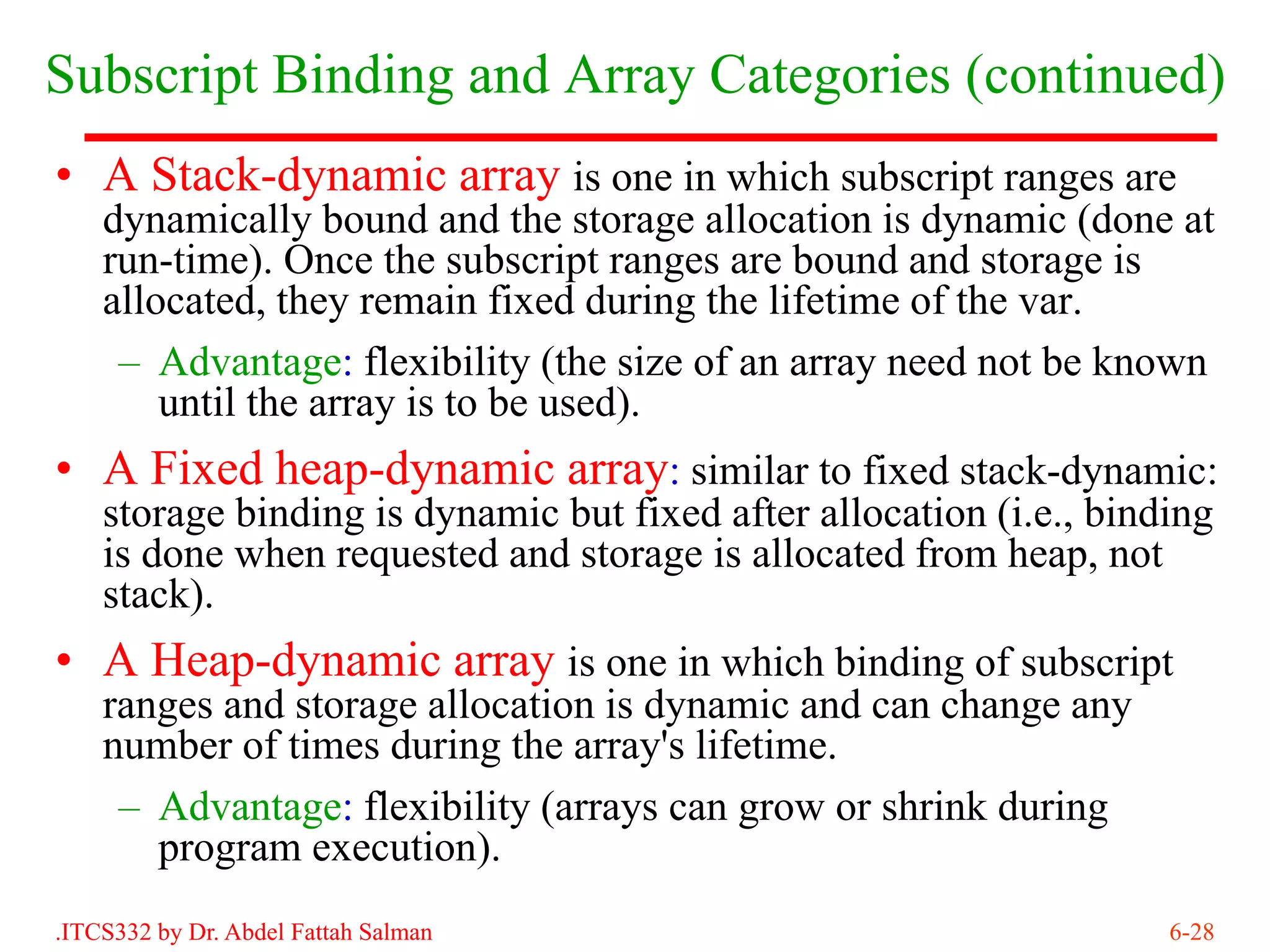 Subscript Binding and Array Categories (continued)

• A Stack-dynamic array is one in which subscript ranges are dynamically bound and the storage allocation is dynamic (done at run-time). Once the subscript ranges are bound and storage is allocated, they remain fixed during the lifetime of the var.

– Advantage: flexibility (the size of an array need not be known until the array is to be used).

• A Fixed heap-dynamic array: similar to fixed stack-dynamic: storage binding is dynamic but fixed after allocation (i.e., binding is done when requested and storage is allocated from heap, not stack).

• A Heap-dynamic array is one in which binding of subscript ranges and storage allocation is dynamic and can change any number of times during the array's lifetime.

– Advantage: flexibility (arrays can grow or shrink during program execution).

.ITCS332 by Dr. Abdel Fattah Salman

6-28